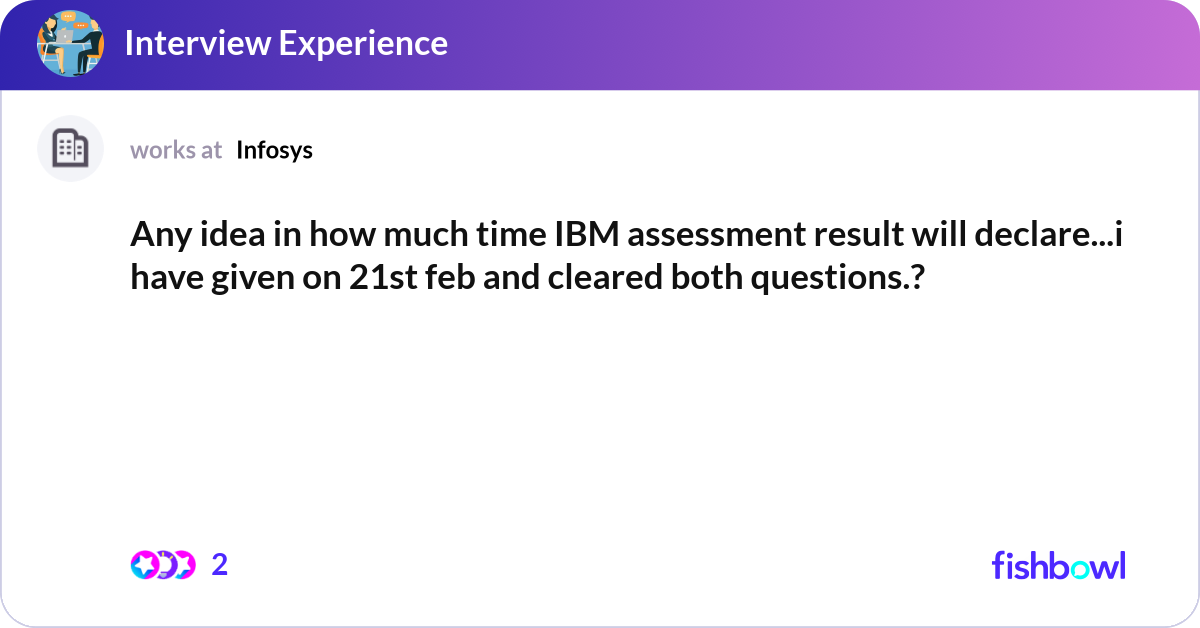 Interview Experience

works at Infosys

Any idea in how much time IBM assessment result will declare...i have given on 21st feb and cleared both questions.?

2

fishbowl